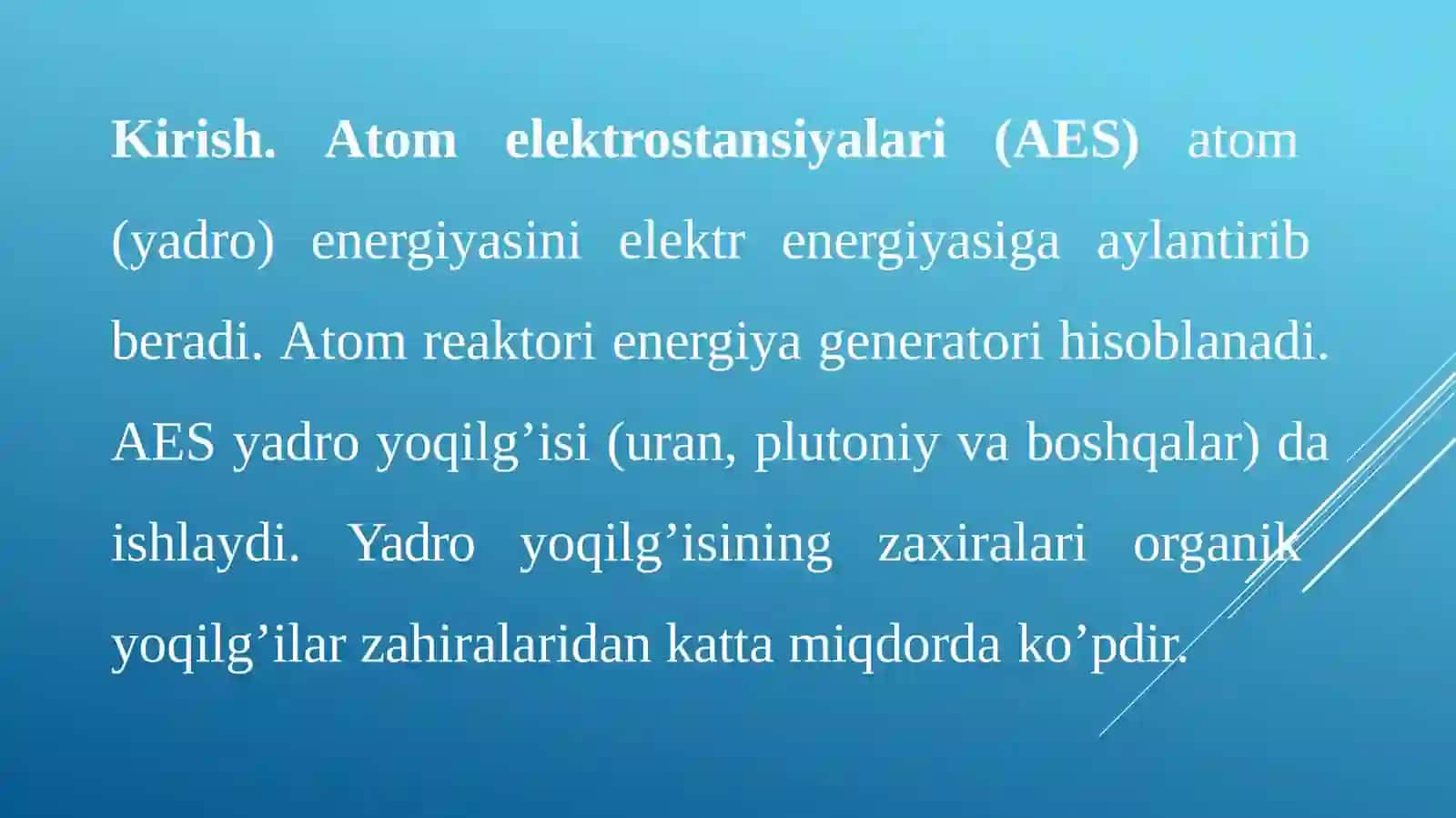 Kirish. Atom elektrostansiyalari (AES) atom (yadro) energiyasini elektr energiyasiga aylantirib beradi. Atom reaktori energiya generatori hisoblanadi. AES yadro yoqilg’isi (uran, plutoniy va boshqalar) da ishlaydi. Yadro yoqilg’isining zaxiralari organik yoqilg’ilar zahiralaridan katta miqdorda ko’pdir.